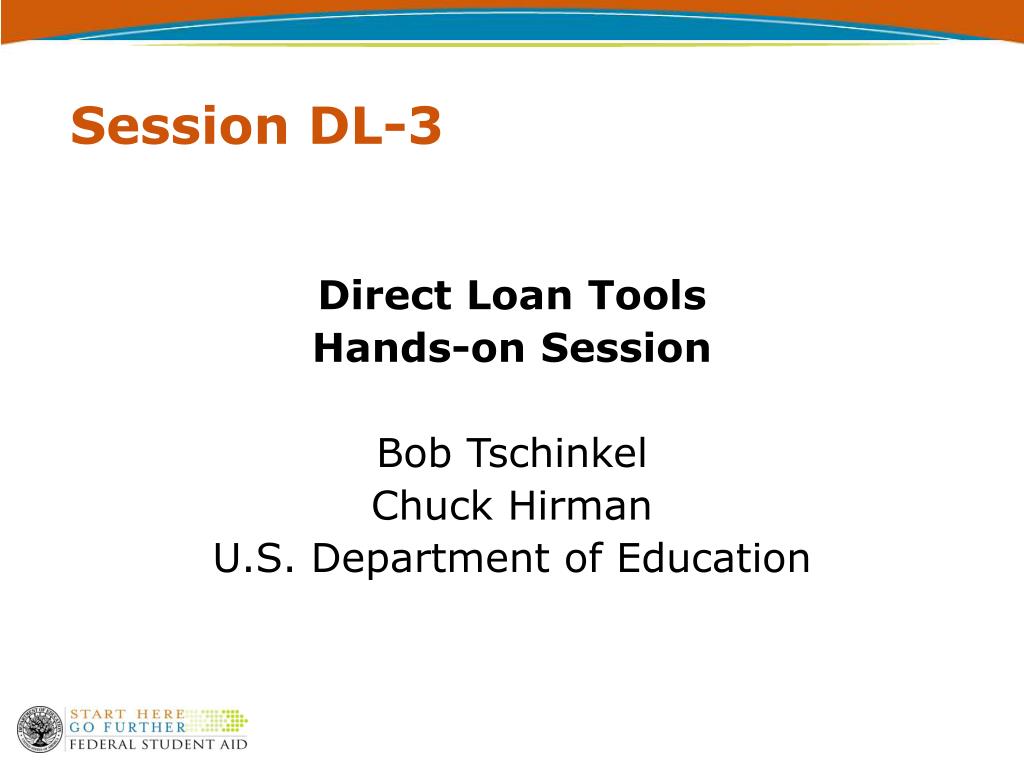 Session DL-3

Direct Loan Tools
Hands-on Session

Bob Tschinkel
Chuck Hirman
U.S. Department of Education

START HERE
GO FURTHER
FEDERAL STUDENT AID